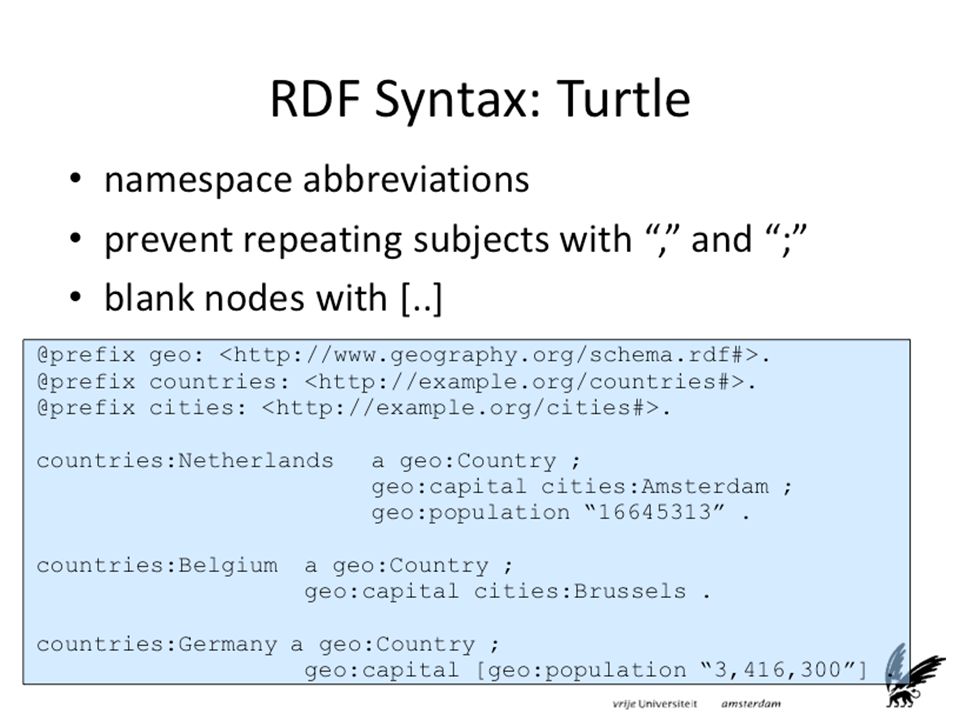 RDF Syntax: Turtle

• namespace abbreviations
• prevent repeating subjects with “,” and “;”
• blank nodes with [..]

@prefix geo: <http://www.geography.org/schema.rdf#>.
@prefix countries: <http://example.org/countries#>.
@prefix cities: <http://example.org/cities#>.

countries:Netherlands a geo:Country ;
geo:capital cities:Amsterdam ;
geo:population “16645313” .

countries:Belgium a geo:Country ;
geo:capital cities:Brussels .

countries:Germany a geo:Country ;
geo:capital [geo:population “3,416,300”] .

vrije Universiteit amsterdam